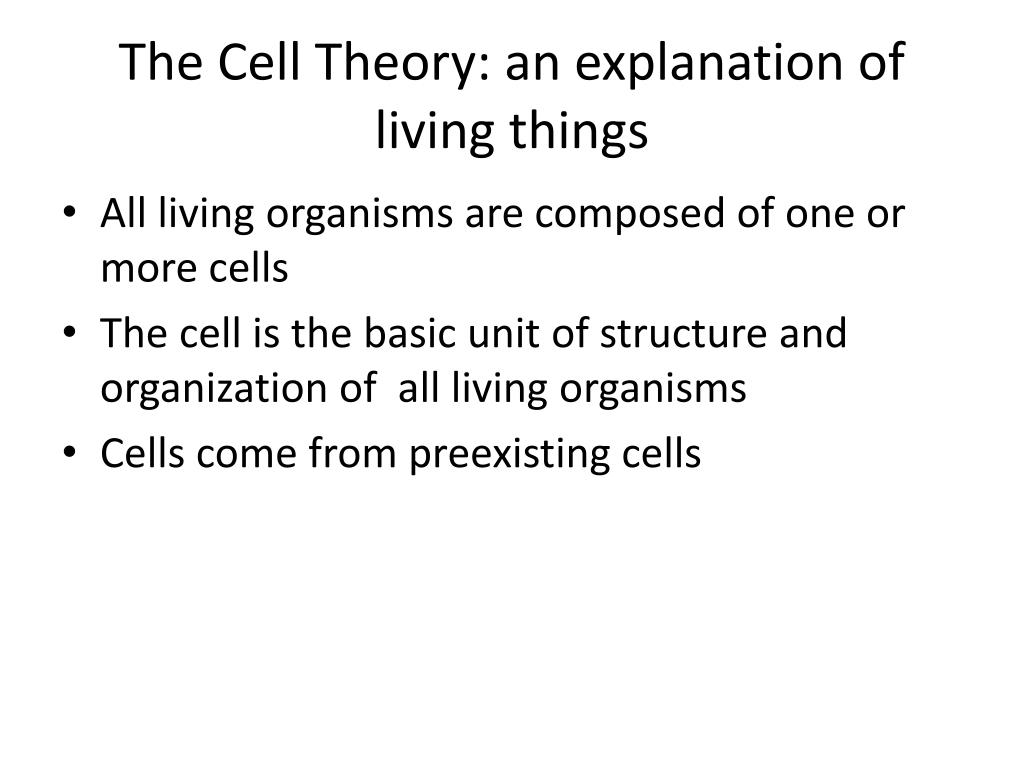 The Cell Theory: an explanation of living things

• All living organisms are composed of one or more cells
• The cell is the basic unit of structure and organization of all living organisms
• Cells come from preexisting cells